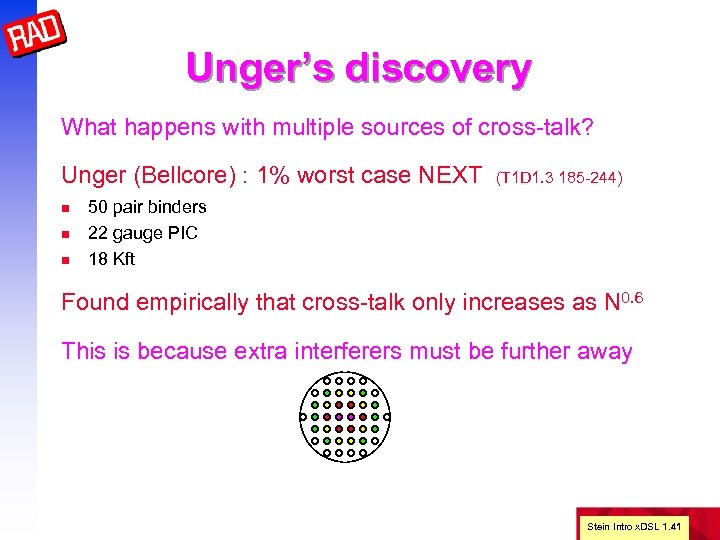 RAD

Unger's discovery

What happens with multiple sources of cross-talk?

Unger (Bellcore) : 1% worst case NEXT (T1D1.3 185-244)

- 50 pair binders
- 22 gauge PIC
- 18 Kft

Found empirically that cross-talk only increases as $N^{0.6}$

This is because extra interferers must be further away

Stein Intro xDSL 1.41